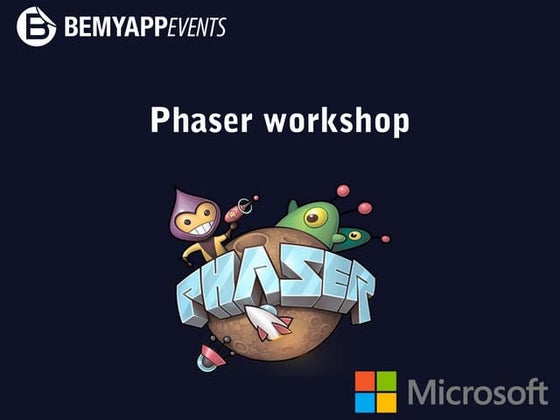 BEMYAPPEVENTS

Phaser workshop

PHASER

Microsoft